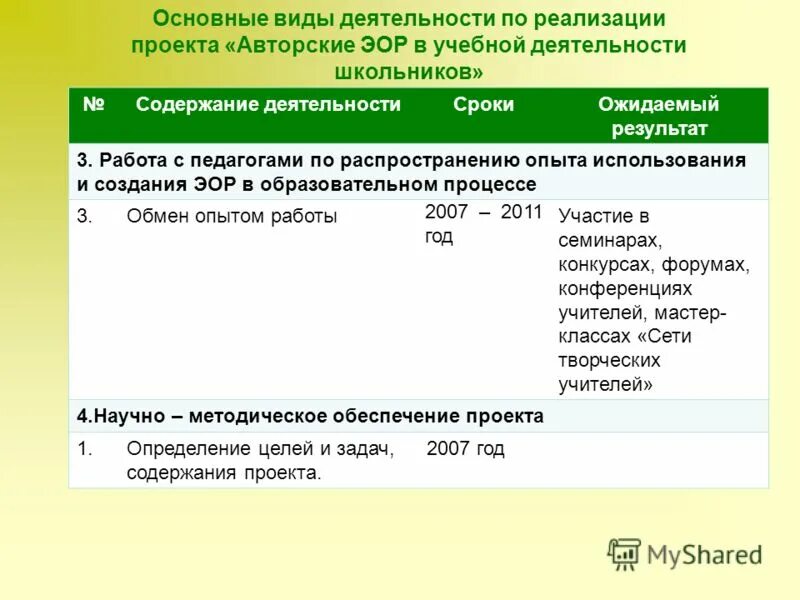 Основные виды деятельности по реализации проекта «Авторские ЭОР в учебной деятельности школьников»

| № | Содержание деятельности | Сроки | Ожидаемый результат |
|---|---|---|---|
| 3. Работа с педагогами по распространению опыта использования и создания ЭОР в образовательном процессе | | | |
| 3. | Обмен опытом работы | 2007 – 2011 год | Участие в семинарах, конкурсах, форумах, конференциях учителей, мастер-классах «Сети творческих учителей» |
| 4.Научно – методическое обеспечение проекта | | | |
| 1. | Определение целей и задач, содержания проекта. | 2007 год | |

MyShared